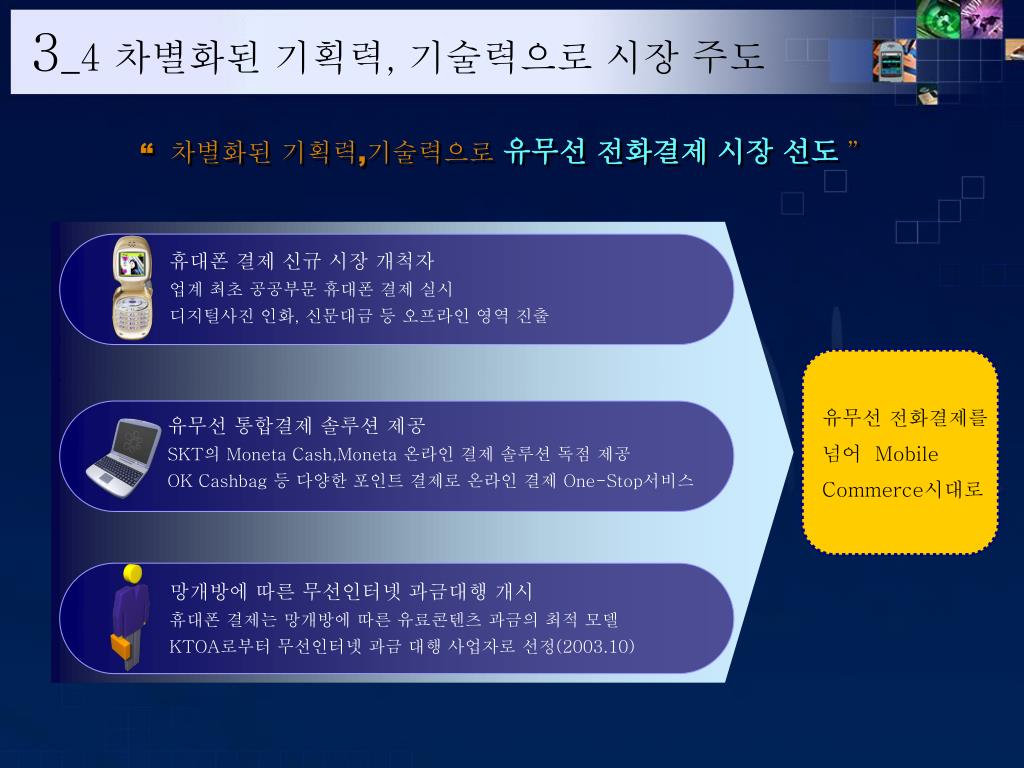 3_4 차별화된 기획력, 기술력으로 시장 주도

“ 차별화된 기획력,기술력으로 유무선 전화결제 시장 선도 ”

휴대폰 결제 신규 시장 개척자
업계 최초 공공부문 휴대폰 결제 실시
디지털사진 인화, 신문대금 등 오프라인 영역 진출

유무선 통합결제 솔루션 제공
SKT의 Moneta Cash,Moneta 온라인 결제 솔루션 독점 제공
OK Cashbag 등 다양한 포인트 결제로 온라인 결제 One-Stop서비스

망개방에 따른 무선인터넷 과금대행 개시
휴대폰 결제는 망개방에 따른 유료콘텐츠 과금의 최적 모델
KTOA로부터 무선인터넷 과금 대행 사업자로 선정(2003.10)

유무선 전화결제를 넘어 Mobile Commerce시대로